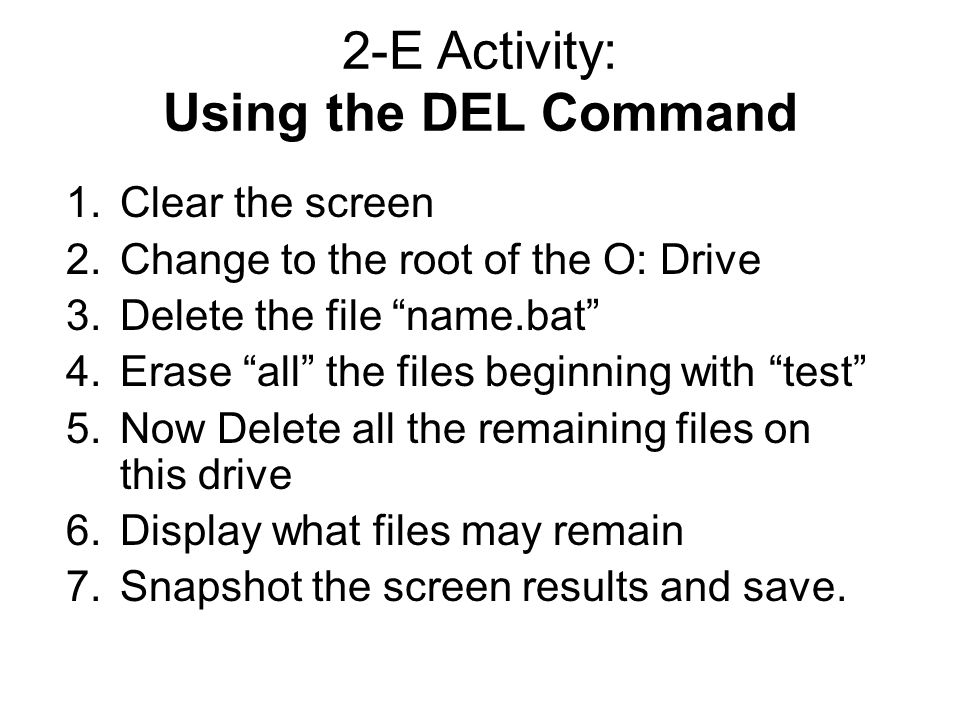 2-E Activity:
Using the DEL Command

1. Clear the screen
2. Change to the root of the O: Drive
3. Delete the file “name.bat”
4. Erase “all” the files beginning with “test”
5. Now Delete all the remaining files on this drive
6. Display what files may remain
7. Snapshot the screen results and save.